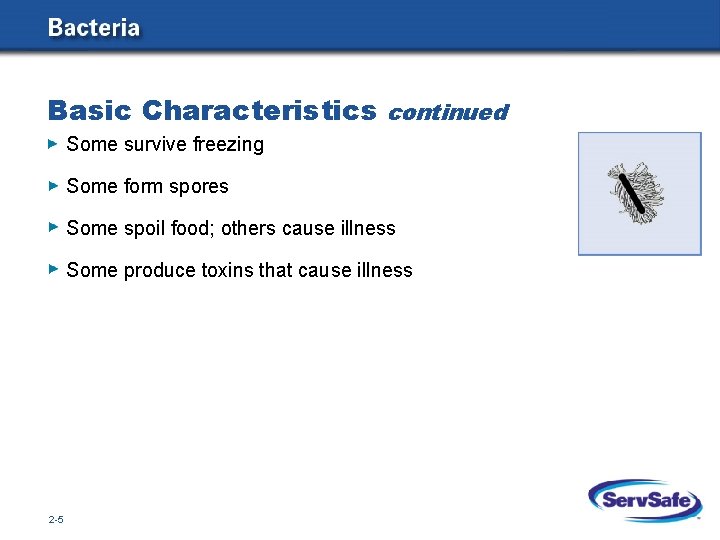 Bacteria

Basic Characteristics continued

Some survive freezing

Some form spores

Some spoil food; others cause illness

Some produce toxins that cause illness

2-5

ServSafe